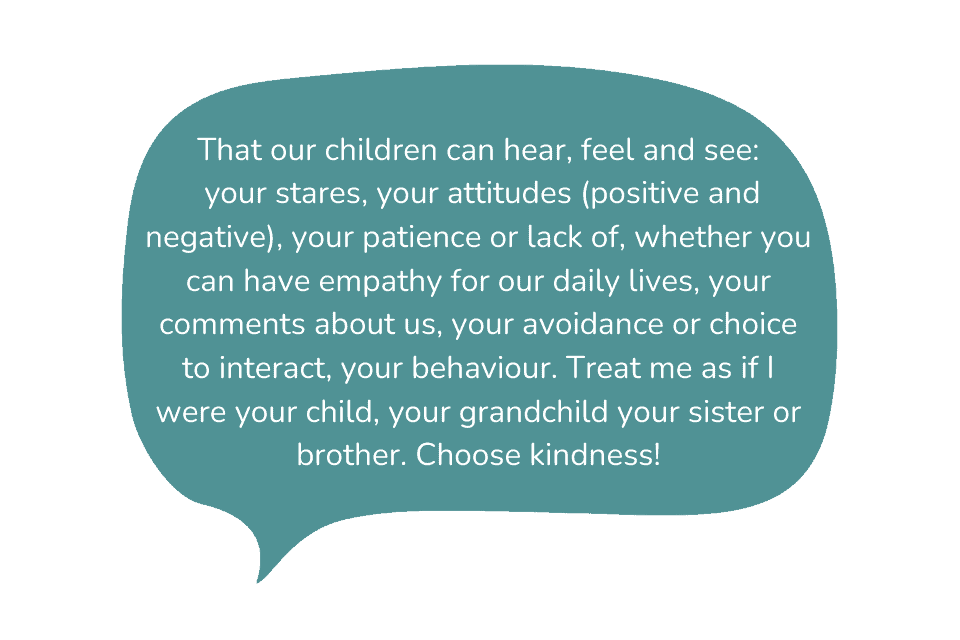 That our children can hear, feel and see: your stares, your attitudes (positive and negative), your patience or lack of, whether you can have empathy for our daily lives, your comments about us, your avoidance or choice to interact, your behaviour. Treat me as if I were your child, your grandchild your sister or brother. Choose kindness!